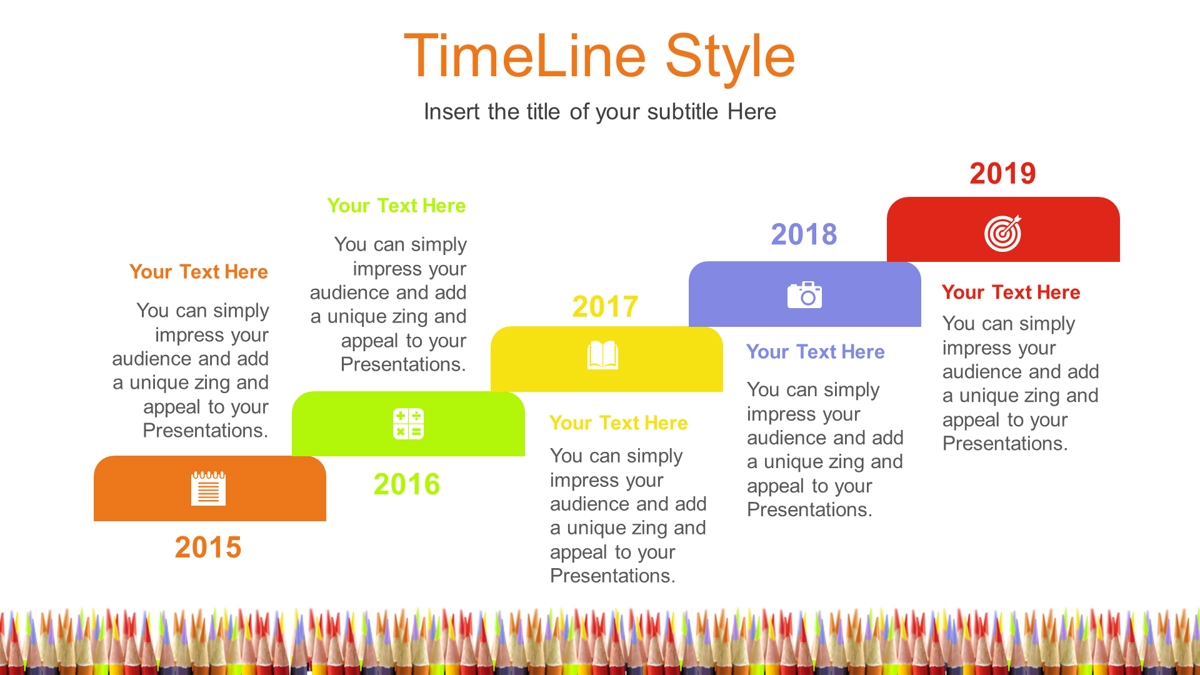 TimeLine Style

Insert the title of your subtitle Here

Your Text Here

You can simply impress your audience and add a unique zing and appeal to your Presentations.

2015

Your Text Here

You can simply impress your audience and add a unique zing and appeal to your Presentations.

2016

2017

Your Text Here

You can simply impress your audience and add a unique zing and appeal to your Presentations.

2018

Your Text Here

You can simply impress your audience and add a unique zing and appeal to your Presentations.

2019

Your Text Here

You can simply impress your audience and add a unique zing and appeal to your Presentations.